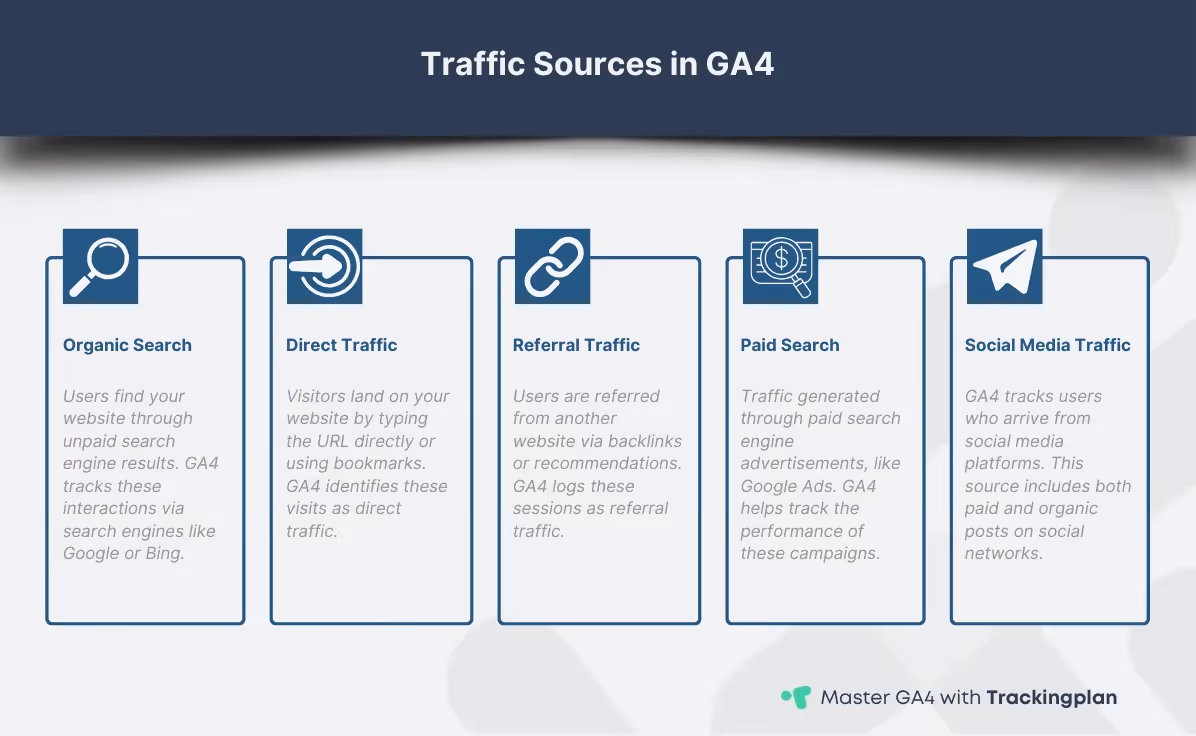 Traffic Sources in GA4

Organic Search

Users find your website through unpaid search engine results. GA4 tracks these interactions via search engines like Google or Bing.

Direct Traffic

Visitors land on your website by typing the URL directly or using bookmarks. GA4 identifies these visits as direct traffic.

Referral Traffic

Users are referred from another website via backlinks or recommendations. GA4 logs these sessions as referral traffic.

Paid Search

Traffic generated through paid search engine advertisements, like Google Ads. GA4 helps track the performance of these campaigns.

Social Media Traffic

GA4 tracks users who arrive from social media platforms. This source includes both paid and organic posts on social networks.

Master GA4 with Trackingplan